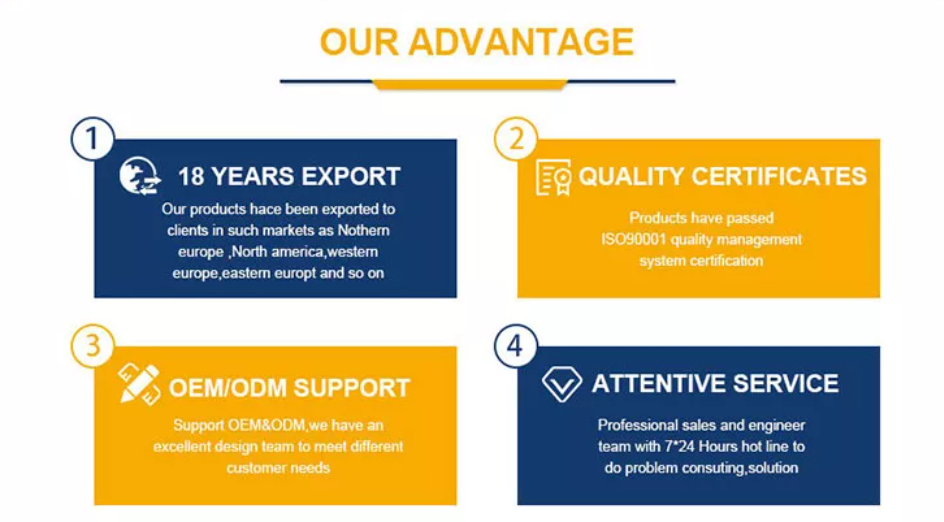 OUR ADVANTAGE

1

18 YEARS EXPORT

Our products hace been exported to clients in such markets as Nothern europe ,North america,western europe,eastern europt and so on

2

QUALITY CERTIFICATES

Products have passed ISO90001 quality management system certification

3

OEM/ODM SUPPORT

Support OEM&ODM,we have an excellent design team to meet different customer needs

4

ATTENTIVE SERVICE

Professional sales and engineer team with 7*24 Hours hot line to do problem consuting,solution